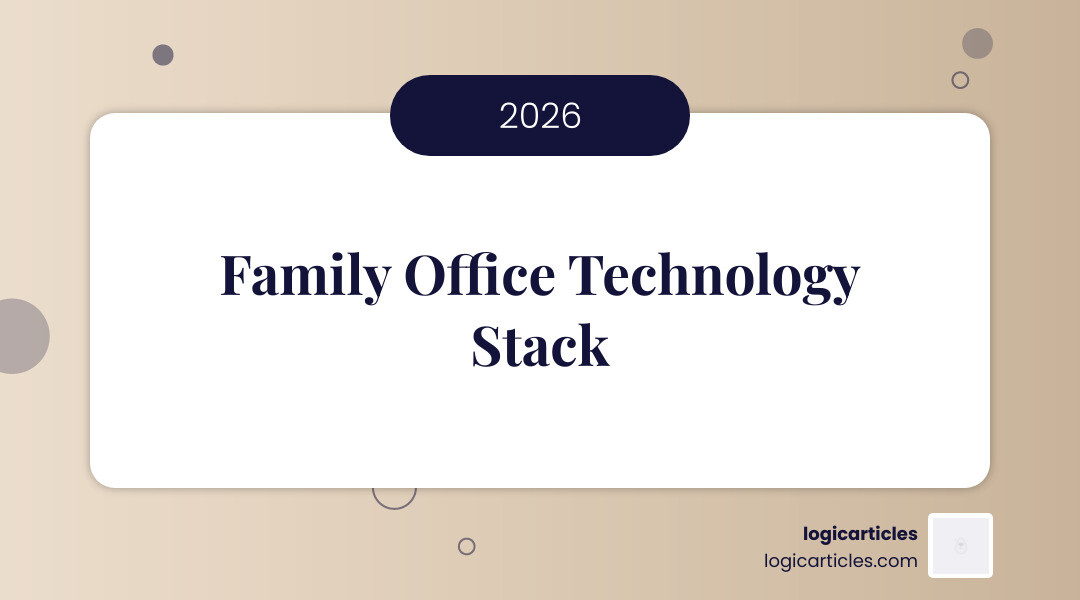 2026

Family Office Technology Stack

logicarticles
logicarticles.com